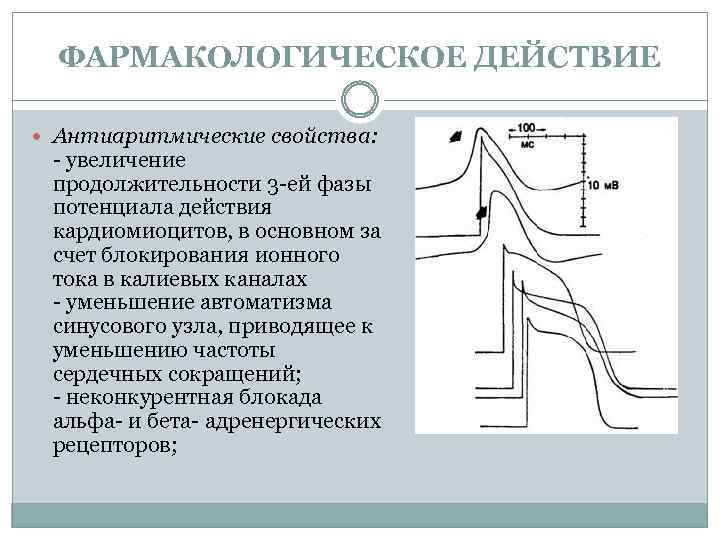 ФАРМАКОЛОГИЧЕСКОЕ ДЕЙСТВИЕ

Антиаритмические свойства:
- увеличение продолжительности 3-ей фазы потенциала действия кардиомиоцитов, в основном за счет блокирования ионного тока в калиевых каналах
- уменьшение автоматизма синусового узла, приводящее к уменьшению частоты сердечных сокращений;
- неконкурентная блокада альфа- и бета- адренергических рецепторов;

100
мс
10 мВ